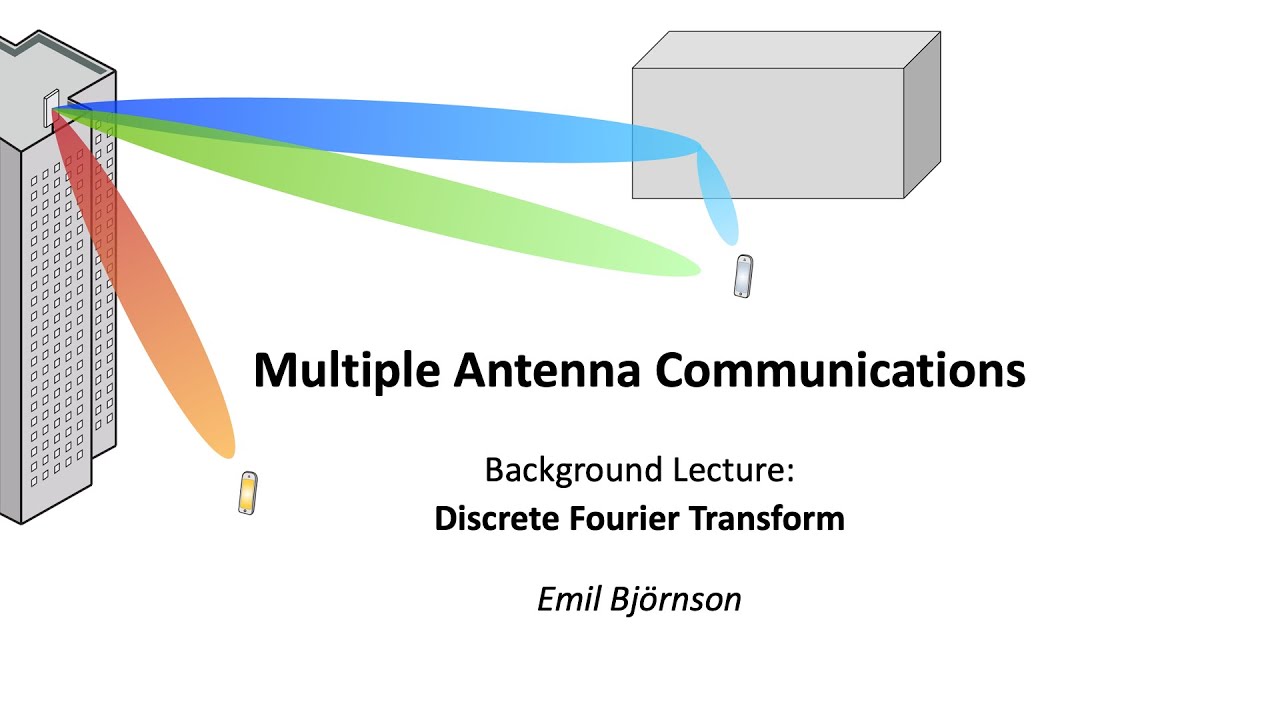 Multiple Antenna Communications

Background Lecture:
Discrete Fourier Transform

Emil Björnson